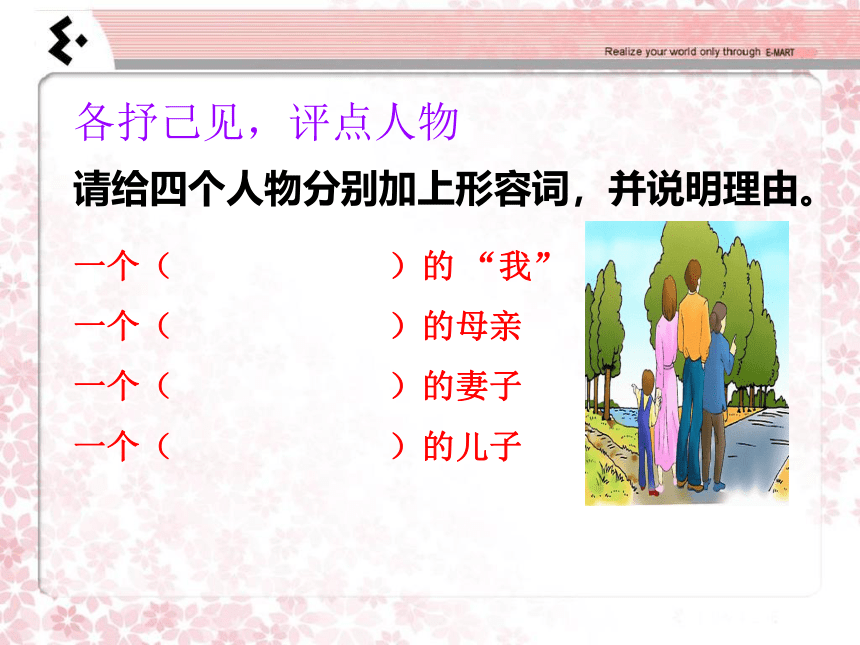 Realize your world only through E-MART

各抒己见，评点人物

请给四个人物分别加上形容词，并说明理由。

一个（　　　　　　）的“我”

一个（　　　　　　）的母亲

一个（　　　　　　）的妻子

一个（　　　　　　）的儿子